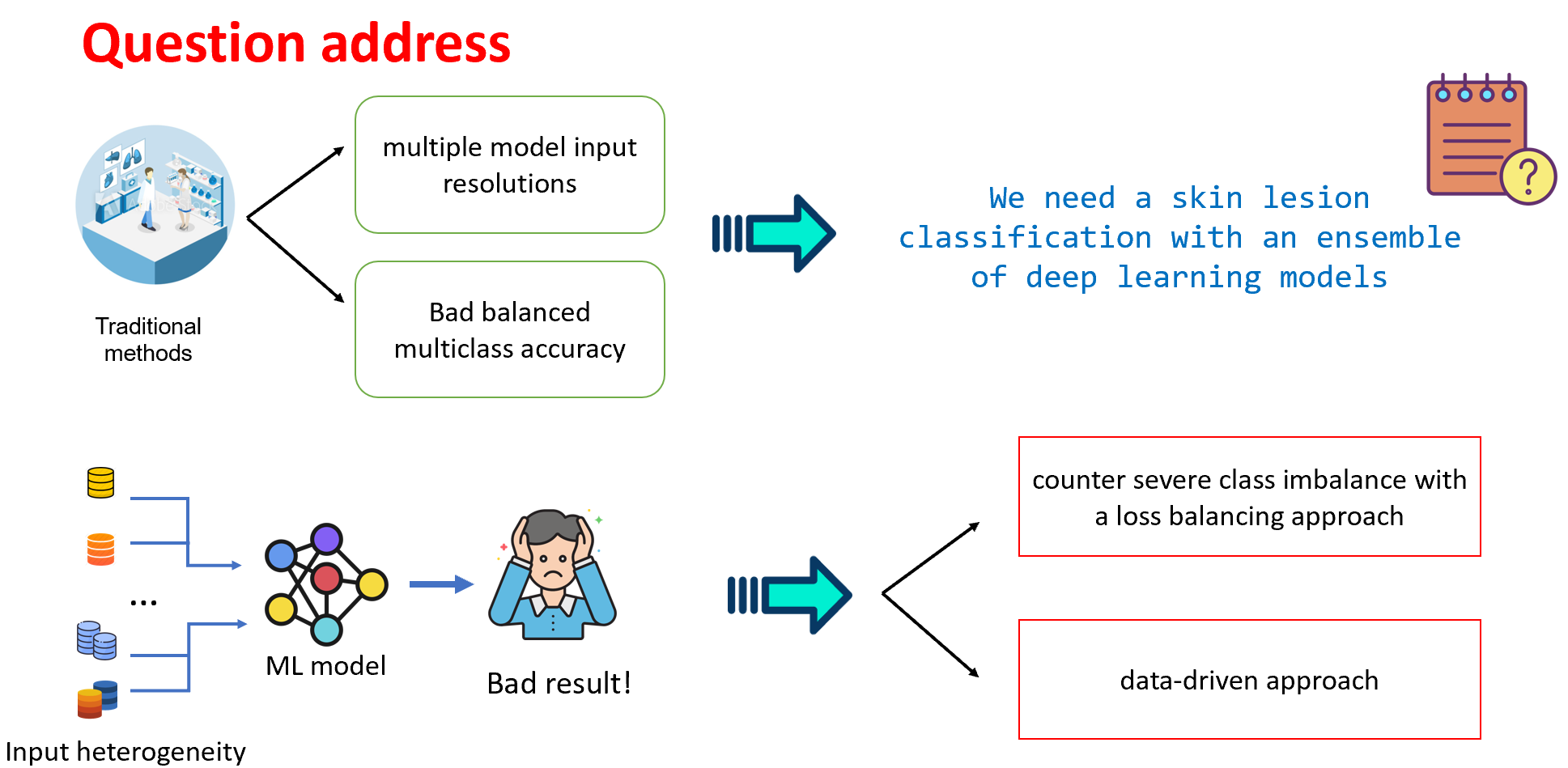 Question address

Traditional methods

multiple model input resolutions

Bad balanced multiclass accuracy

We need a skin lesion classification with an ensemble of deep learning models

...

Input heterogeneity

ML model

Bad result!

counter severe class imbalance with a loss balancing approach

data-driven approach